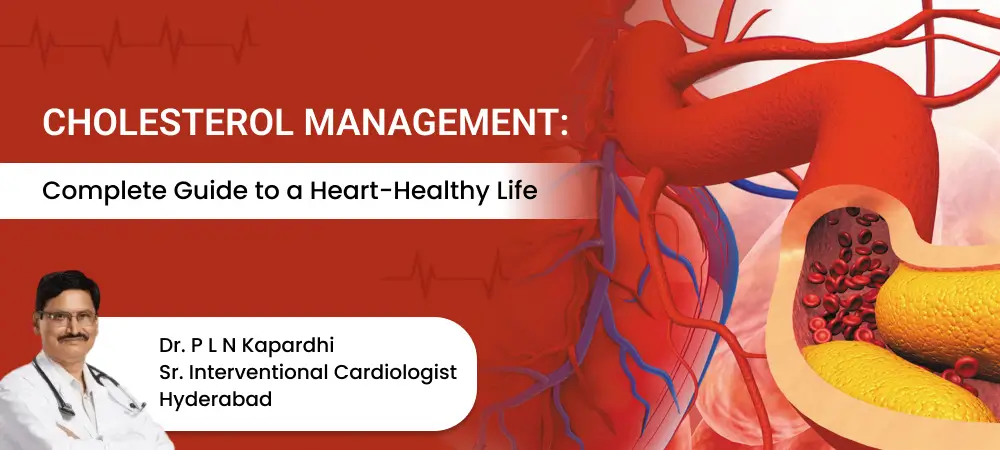 CHOLESTEROL MANAGEMENT:
Complete Guide to a Heart-Healthy Life

Dr. P L N Kapardhi
Sr. Interventional Cardiologist
Hyderabad